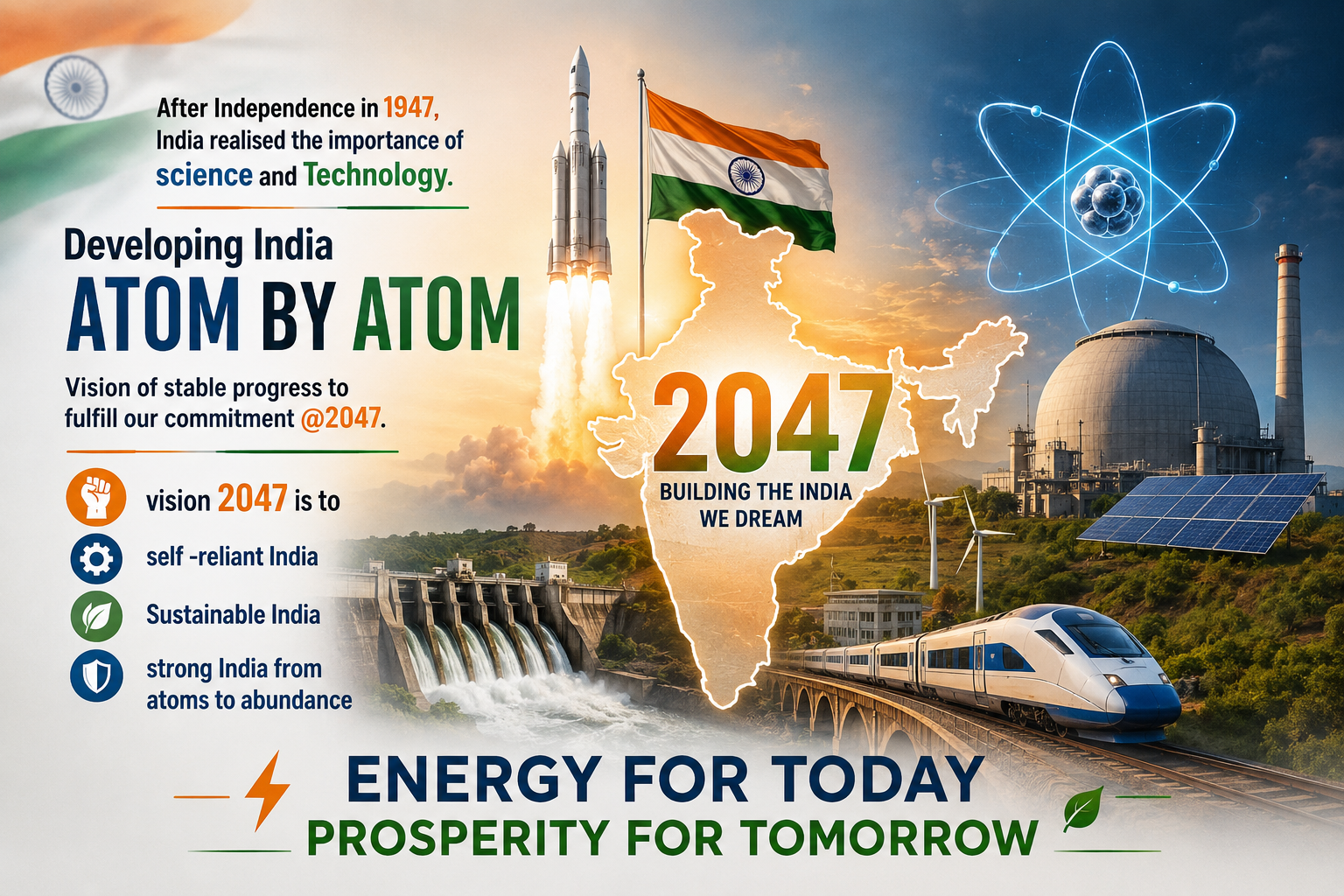 After Independence in 1947, India realised the importance of science and Technology.

Developing India
ATOM BY ATOM

Vision of stable progress to fulfill our commitment @2047.

vision 2047 is to
self -reliant India
Sustainable India
strong India from atoms to abundance

2047
BUILDING THE INDIA WE DREAM

ENERGY FOR TODAY
PROSPERITY FOR TOMORROW